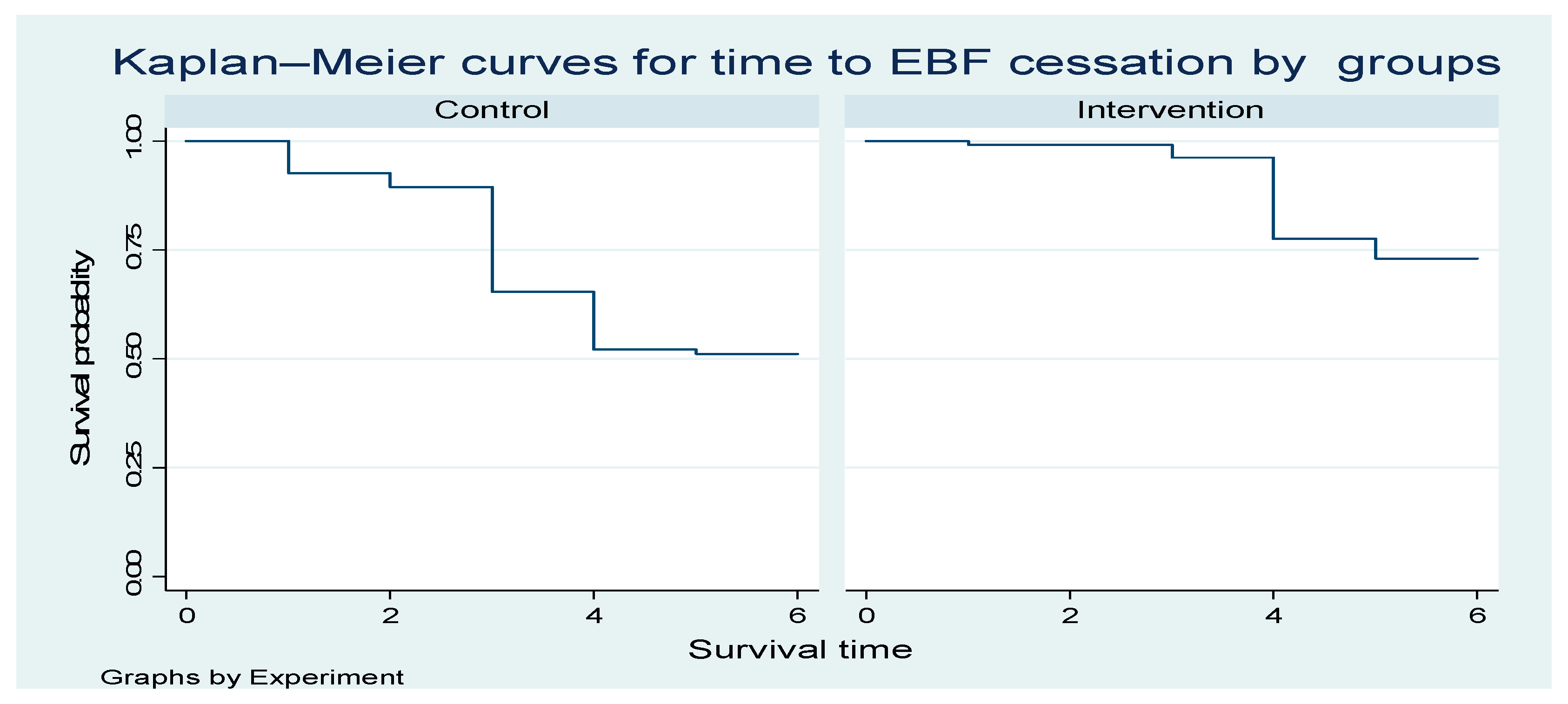 Kaplan–Meier curves for time to EBF cessation by groups

Control

Intervention

Survival probability

1.00
0.75
0.50
0.25
0.00

0 2 4 6

0 2 4 6

Survival time

Graphs by Experiment